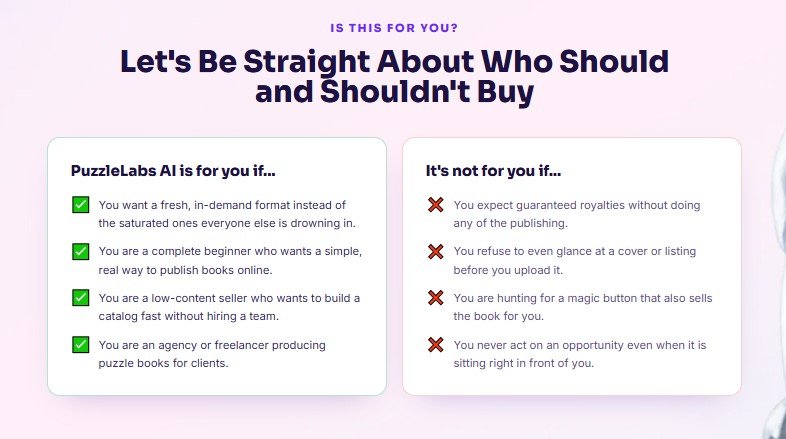 IS THIS FOR YOU?

Let's Be Straight About Who Should and Shouldn't Buy

PuzzleLabs AI is for you if...

✅ You want a fresh, in-demand format instead of the saturated ones everyone else is drowning in.

✅ You are a complete beginner who wants a simple, real way to publish books online.

✅ You are a low-content seller who wants to build a catalog fast without hiring a team.

✅ You are an agency or freelancer producing puzzle books for clients.

It's not for you if...

❌ You expect guaranteed royalties without doing any of the publishing.

❌ You refuse to even glance at a cover or listing before you upload it.

❌ You are hunting for a magic button that also sells the book for you.

❌ You never act on an opportunity even when it is sitting right in front of you.